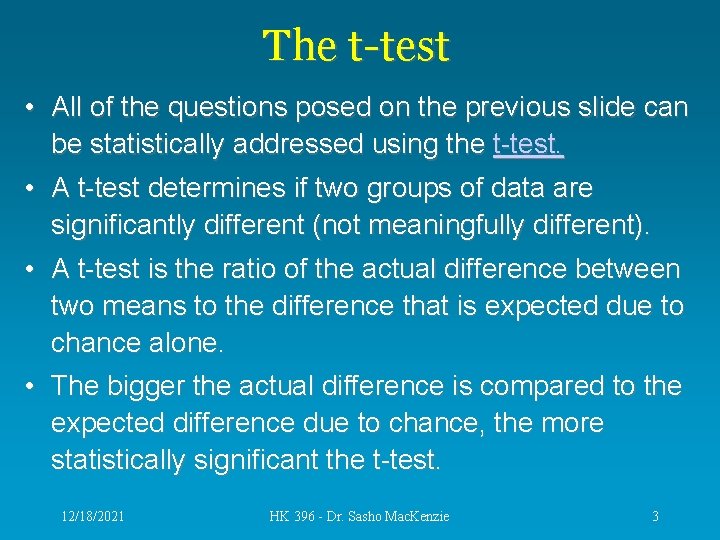 The t-test

• All of the questions posed on the previous slide can be statistically addressed using the t-test.

• A t-test determines if two groups of data are significantly different (not meaningfully different).

• A t-test is the ratio of the actual difference between two means to the difference that is expected due to chance alone.

• The bigger the actual difference is compared to the expected difference due to chance, the more statistically significant the t-test.

12/18/2021 HK 396 - Dr. Sasho MacKenzie 3